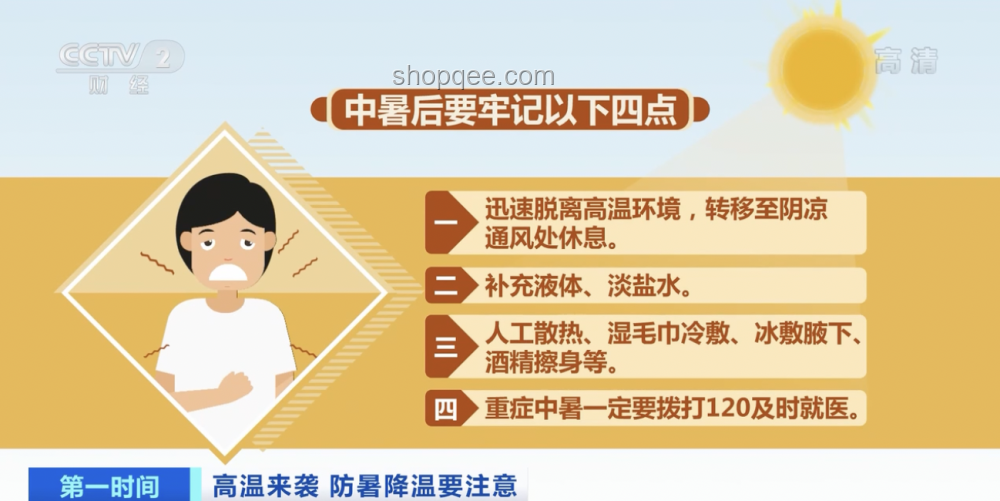 CCTV 2
财经

shopqee.com

高清

中暑后要牢记以下四点

一 迅速脱离高温环境，转移至阴凉通风处休息。

二 补充液体、淡盐水。

三 人工散热、湿毛巾冷敷、冰敷腋下、酒精擦身等。

四 重症中暑一定要拨打120及时就医。

第一时间 高温来袭 防暑降温要注意